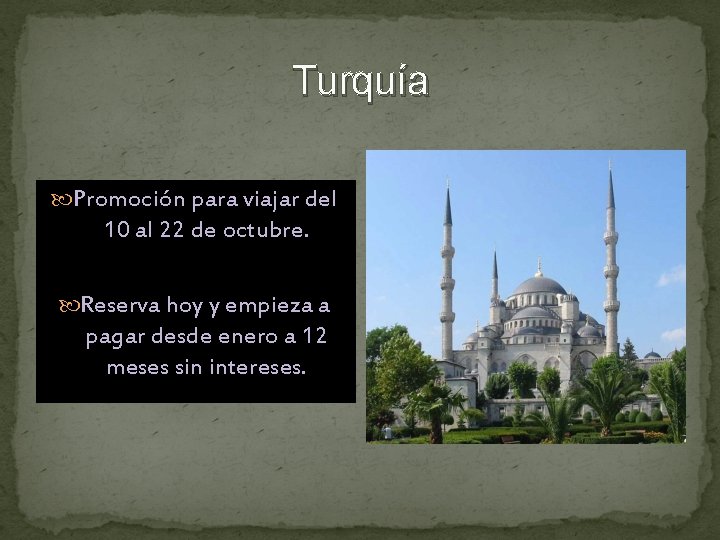 Turquía

Promoción para viajar del 10 al 22 de octubre.

Reserva hoy y empieza a pagar desde enero a 12 meses sin intereses.